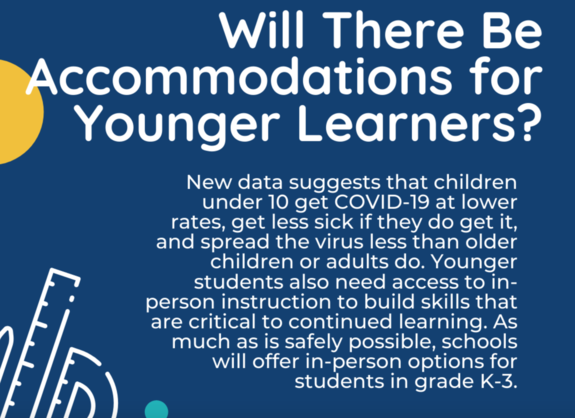 Will There Be Accommodations for Younger Learners?

New data suggests that children under 10 get COVID-19 at lower rates, get less sick if they do get it, and spread the virus less than older children or adults do. Younger students also need access to in-person instruction to build skills that are critical to continued learning. As much as is safely possible, schools will offer in-person options for students in grade K-3.